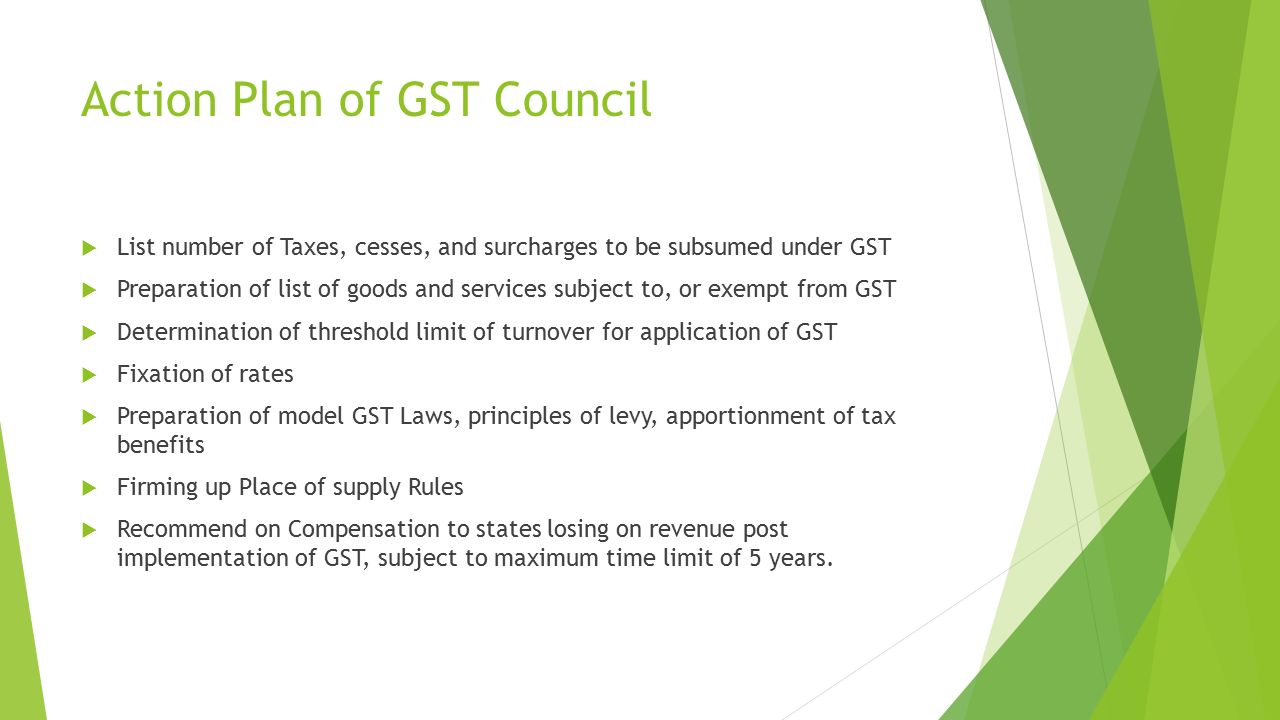 Action Plan of GST Council

List number of Taxes, cesses, and surcharges to be subsumed under GST

Preparation of list of goods and services subject to, or exempt from GST

Determination of threshold limit of turnover for application of GST

Fixation of rates

Preparation of model GST Laws, principles of levy, apportionment of tax benefits

Firming up Place of supply Rules

Recommend on Compensation to states losing on revenue post implementation of GST, subject to maximum time limit of 5 years.